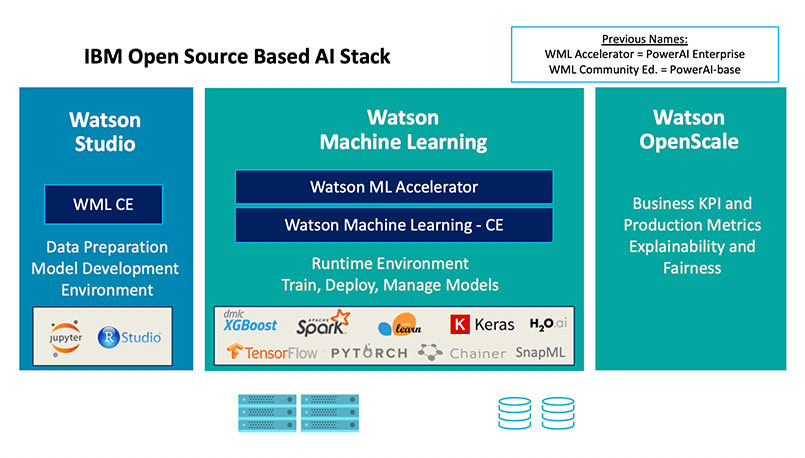 IBM Open Source Based AI Stack

Previous Names:
WML Accelerator = PowerAI Enterprise
WML Community Ed. = PowerAI-base

Watson Studio

WML CE

Data Preparation
Model Development
Environment

jupyter
R Studio

Watson Machine Learning

Watson ML Accelerator

Watson Machine Learning - CE

Runtime Environment
Train, Deploy, Manage Models

dmlc XGBoost
APACHE Spark
learn
K Keras
H2O.ai
TensorFlow
PYTORCH
Chainer
SnapML

Watson OpenScale

Business KPI and
Production Metrics
Explainability and
Fairness